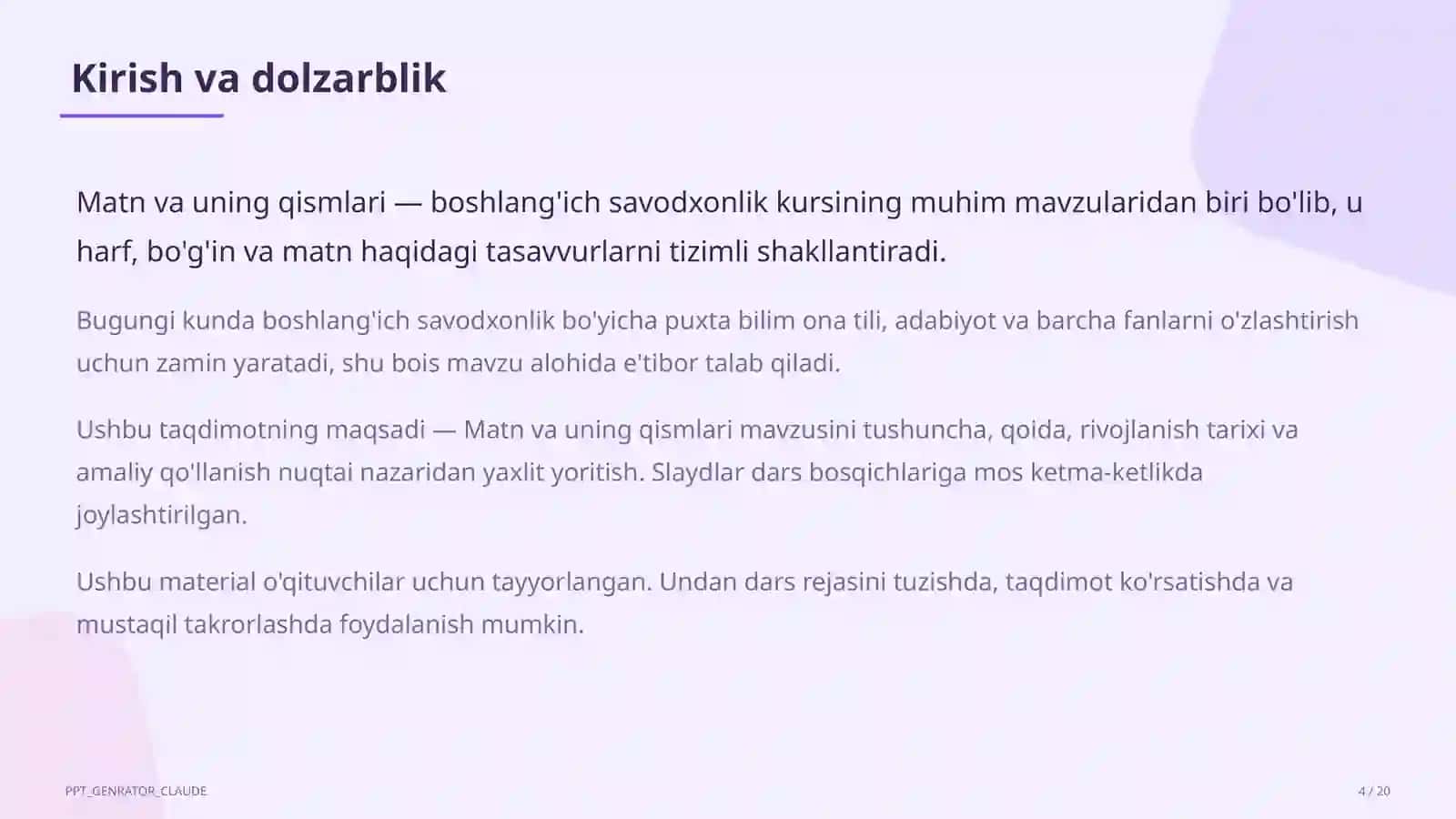 Kirish va dolzarblik

Matn va uning qismlari — boshlang'ich savodxonlik kursining muhim mavzularidan biri bo'lib, u harf, bo'g'in va matn haqidagi tasavvurlarni tizimli shakllantiradi.

Bugungi kunda boshlang'ich savodxonlik bo'yicha puxta bilim ona tili, adabiyot va barcha fanlarni o'zlashtirish uchun zamin yaratadi, shu bois mavzu alohida e'tibor talab qiladi.

Ushbu taqdimotning maqsadi — Matn va uning qismlari mavzusini tushuncha, qoida, rivojlanish tarixi va amaliy qo'llanish nuqtai nazaridan yaxlit yoritish. Slaydlar dars bosqichlariga mos ketma-ketlikda joylashtirilgan.

Ushbu material o'qituvchilar uchun tayyorlangan. Undan dars rejasini tuzishda, taqdimot ko'rsatishda va mustaqil takrorlashda foydalanish mumkin.

PPT_GENRATOR_CLAUDE

4 / 20